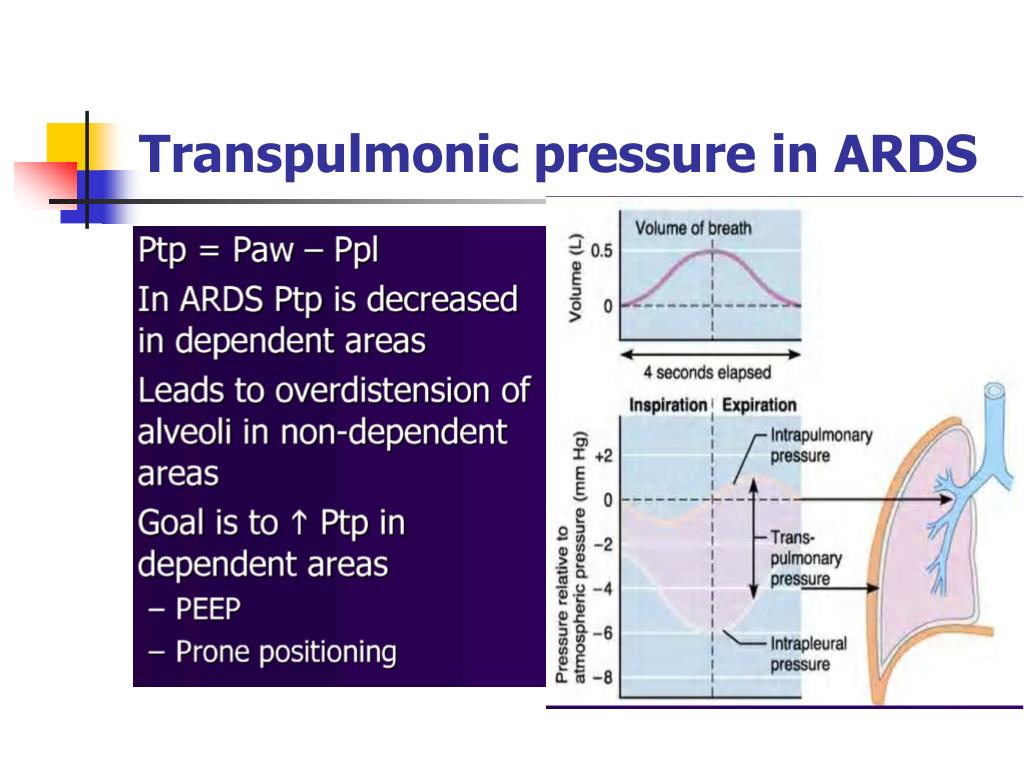 Transpulmonic pressure in ARDS

Ptp = Paw – Ppl

In ARDS Ptp is decreased in dependent areas

Leads to overdistension of alveoli in non-dependent areas

Goal is to ↑ Ptp in dependent areas

– PEEP

– Prone positioning

Volume of breath

Volume (L)

0.5

0

4 seconds elapsed

Inspiration

Expiration

Pressure relative to atmospheric pressure (mm Hg)

+2

0

−2

−4

−6

−8

Intrapulmonary pressure

Trans-pulmonary pressure

Intrapleural pressure